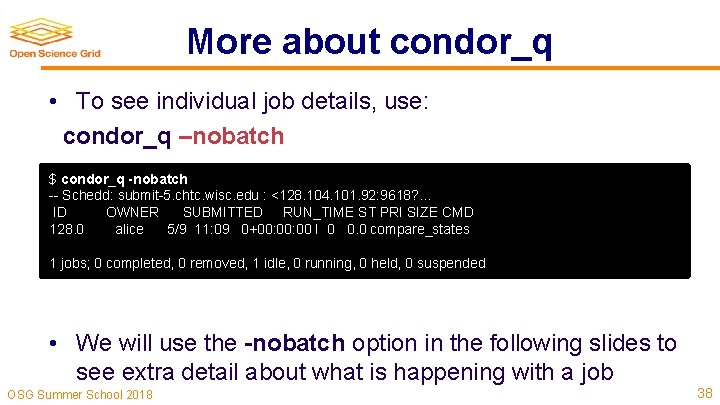 Open Science Grid

More about condor_q

• To see individual job details, use:
condor_q –nobatch

$ condor_q -nobatch
-- Schedd: submit-5.chtc.wisc.edu : <128.104.101.92:9618?...
ID OWNER SUBMITTED RUN_TIME ST PRI SIZE CMD
128.0 alice 5/9 11:09 0+00:00:00 I 0 0.0 compare_states

1 jobs; 0 completed, 0 removed, 1 idle, 0 running, 0 held, 0 suspended

• We will use the -nobatch option in the following slides to see extra detail about what is happening with a job

OSG Summer School 2018

38